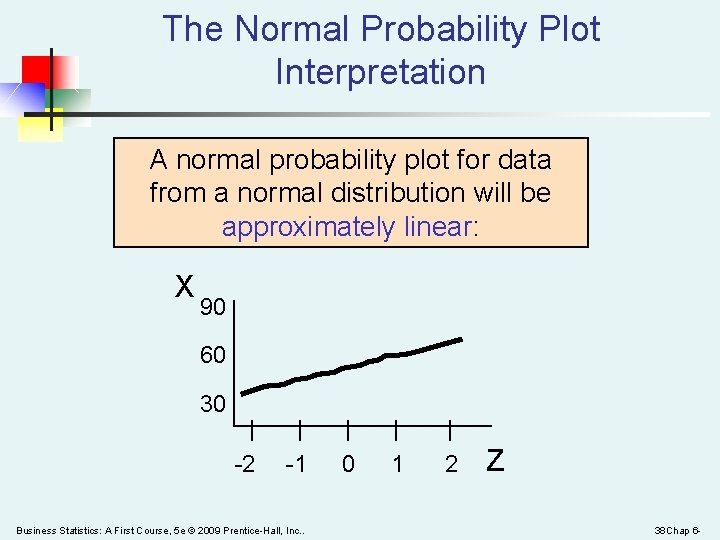 The Normal Probability Plot Interpretation

A normal probability plot for data from a normal distribution will be approximately linear:

X
90
60
30
-2 -1 0 1 2 Z

Business Statistics: A First Course, 5e © 2009 Prentice-Hall, Inc..

38Chap 6-